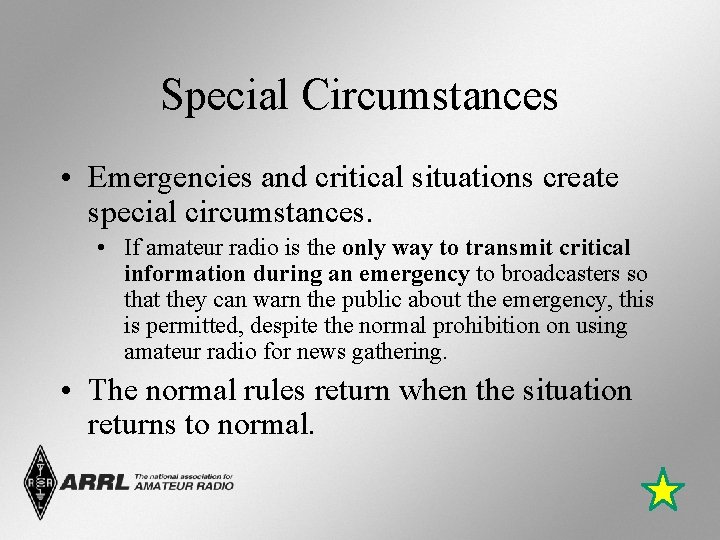 Special Circumstances

• Emergencies and critical situations create special circumstances.

• If amateur radio is the only way to transmit critical information during an emergency to broadcasters so that they can warn the public about the emergency, this is permitted, despite the normal prohibition on using amateur radio for news gathering.

• The normal rules return when the situation returns to normal.

ARRL The national association for AMATEUR RADIO